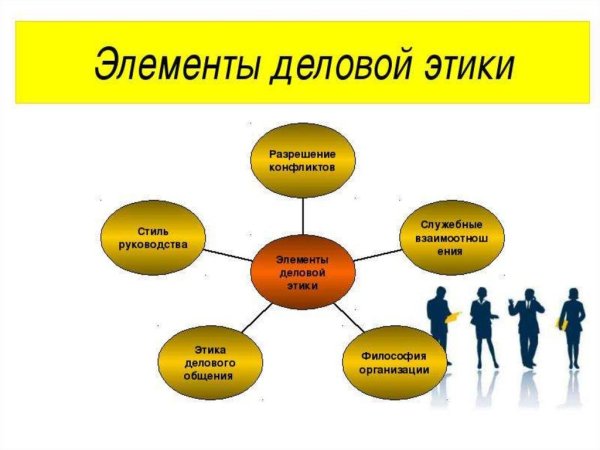 Элементы деловой этики

Разрешение конфликтов

Стиль руководства

Служебные взаимоотношения

Элементы деловой этики

Этика делового общения

Философия организации